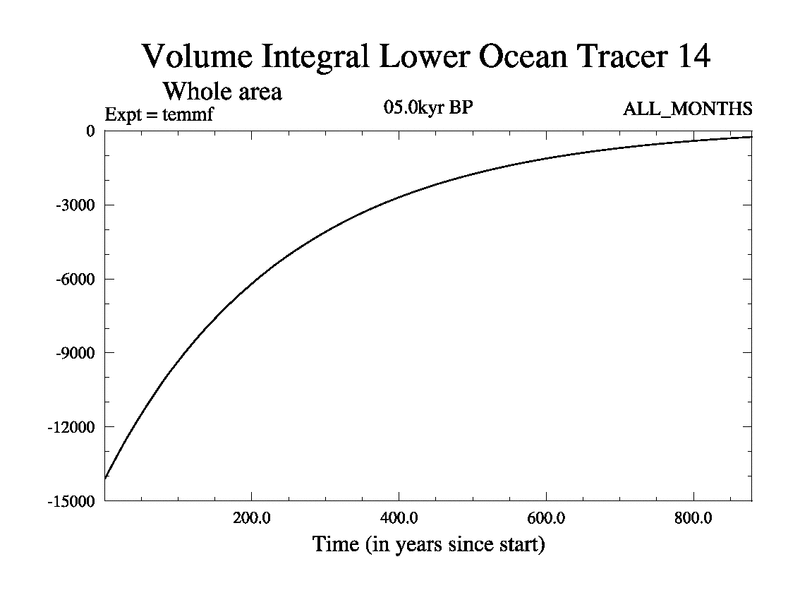 Volume Integral Lower Ocean Tracer 14

Whole area

Expt = temmf

05.0kyr BP

ALL_MONTHS

0

-3000

-6000

-9000

-12000

-15000

200.0

400.0

600.0

800.0

Time (in years since start)